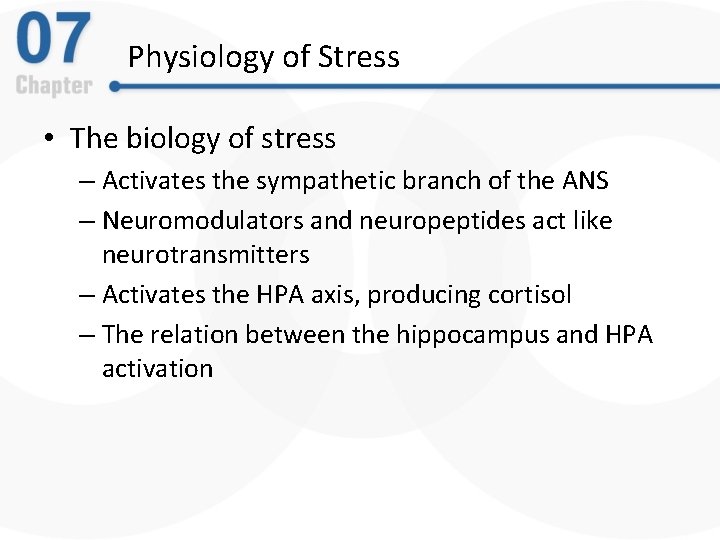 07
Chapter

Physiology of Stress

• The biology of stress
– Activates the sympathetic branch of the ANS
– Neuromodulators and neuropeptides act like neurotransmitters
– Activates the HPA axis, producing cortisol
– The relation between the hippocampus and HPA activation